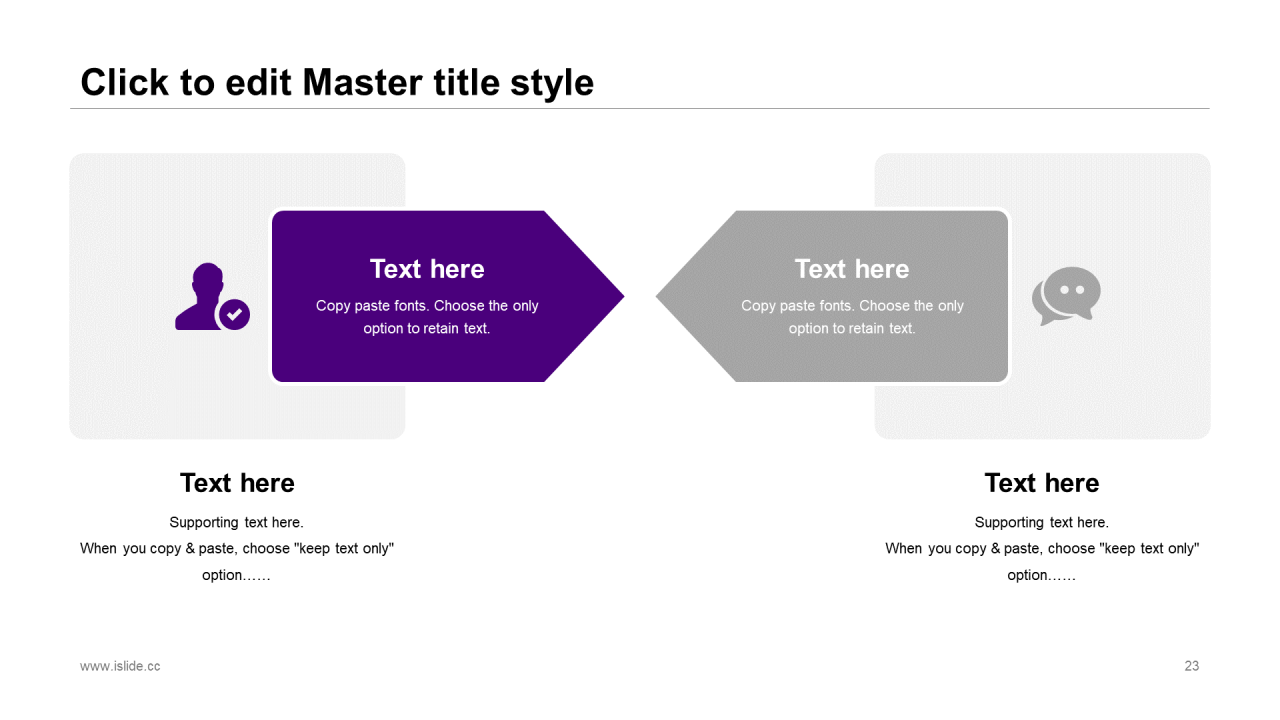 Click to edit Master title style

Text here

Copy paste fonts. Choose the only option to retain text.

Text here

Copy paste fonts. Choose the only option to retain text.

Text here

Supporting text here.
When you copy & paste, choose "keep text only" option……

Text here

Supporting text here.
When you copy & paste, choose "keep text only" option……

www.islide.cc

23